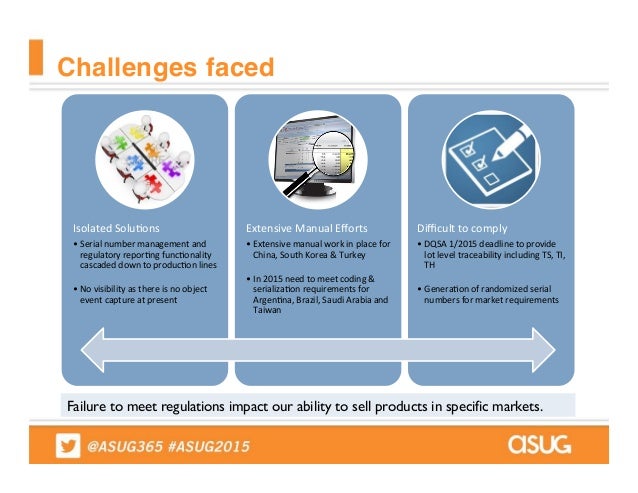 Challenges faced

Isolated Solutions
• Serial number management and regulatory reporting functionality cascaded down to production lines

• No visibility as there is no object event capture at present

Extensive Manual Efforts
• Extensive manual work in place for China, South Korea & Turkey

• In 2015 need to meet coding & serialization requirements for Argentina, Brazil, Saudi Arabia and Taiwan

Difficult to comply
• DQSA 1/2015 deadline to provide lot level traceability including TS, TI, TH

• Generation of randomized serial numbers for market requirements

Failure to meet regulations impact our ability to sell products in specific markets.

@ASUG365 #ASUG2015

asug